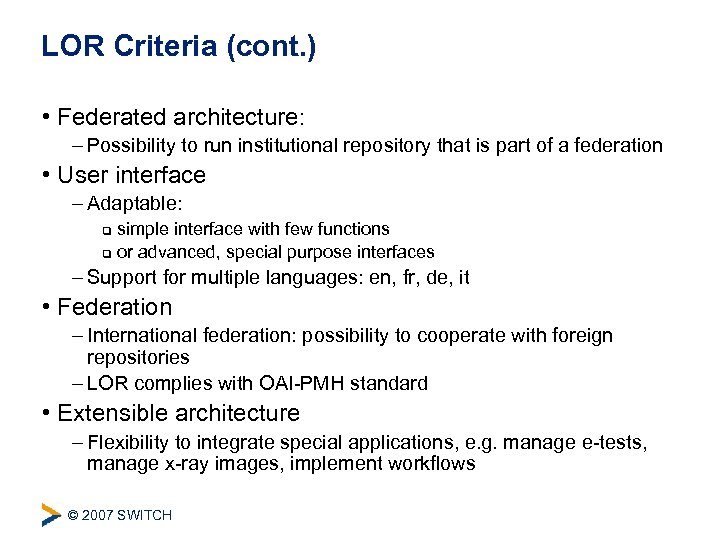 LOR Criteria (cont.)

• Federated architecture:
– Possibility to run institutional repository that is part of a federation

• User interface
– Adaptable:
❑ simple interface with few functions
❑ or advanced, special purpose interfaces
– Support for multiple languages: en, fr, de, it

• Federation
– International federation: possibility to cooperate with foreign repositories
– LOR complies with OAI-PMH standard

• Extensible architecture
– Flexibility to integrate special applications, e.g. manage e-tests, manage x-ray images, implement workflows

© 2007 SWITCH